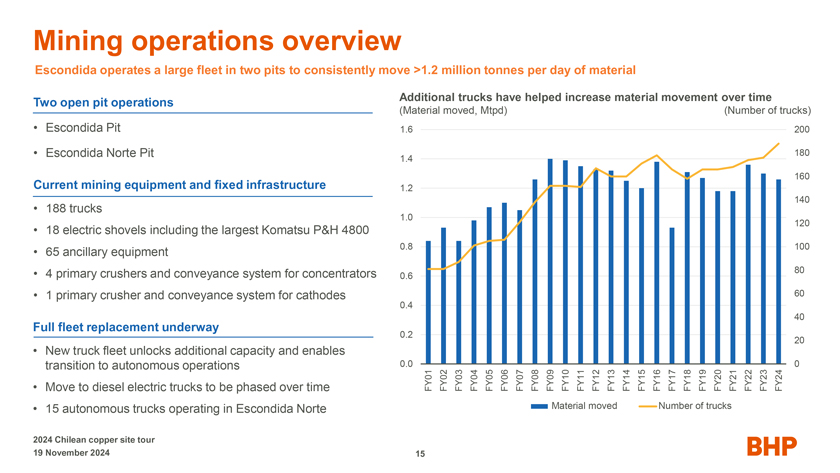 Mining operations overview

Escondida operates a large fleet in two pits to consistently move >1.2 million tonnes per day of material

Two open pit operations

• Escondida Pit
• Escondida Norte Pit

Current mining equipment and fixed infrastructure

• 188 trucks
• 18 electric shovels including the largest Komatsu P&H 4800
• 65 ancillary equipment
• 4 primary crushers and conveyance system for concentrators
• 1 primary crusher and conveyance system for cathodes

Full fleet replacement underway

• New truck fleet unlocks additional capacity and enables transition to autonomous operations
• Move to diesel electric trucks to be phased over time
• 15 autonomous trucks operating in Escondida Norte

Additional trucks have helped increase material movement over time
(Material moved, Mtpd)
(Number of trucks)

1.6
1.4
1.2
1.0
0.8
0.6
0.4
0.2
0.0

200
180
160
140
120
100
80
60
40
20
0

FY01 FY02 FY03 FY04 FY05 FY06 FY07 FY08 FY09 FY10 FY11 FY12 FY13 FY14 FY15 FY16 FY17 FY18 FY19 FY20 FY21 FY22 FY23 FY24

Material moved
Number of trucks

2024 Chilean copper site tour
19 November 2024

15

BHP